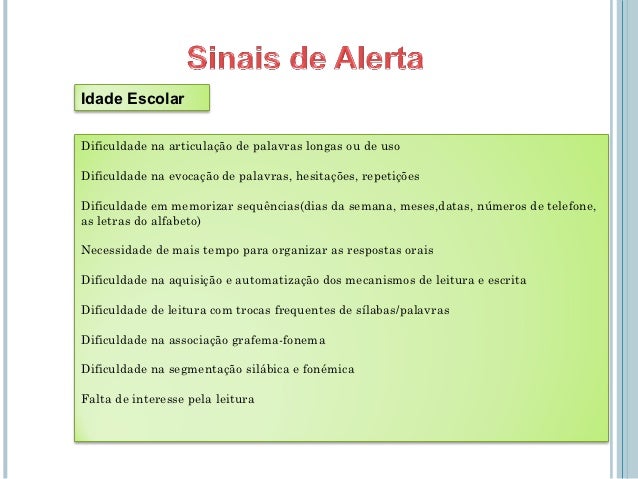 Sinais de Alerta

Idade Escolar

Dificuldade na articulação de palavras longas ou de uso

Dificuldade na evocação de palavras, hesitações, repetições

Dificuldade em memorizar sequências(dias da semana, meses,datas, números de telefone, as letras do alfabeto)

Necessidade de mais tempo para organizar as respostas orais

Dificuldade na aquisição e automatização dos mecanismos de leitura e escrita

Dificuldade de leitura com trocas frequentes de sílabas/palavras

Dificuldade na associação grafema-fonema

Dificuldade na segmentação silábica e fonémica

Falta de interesse pela leitura